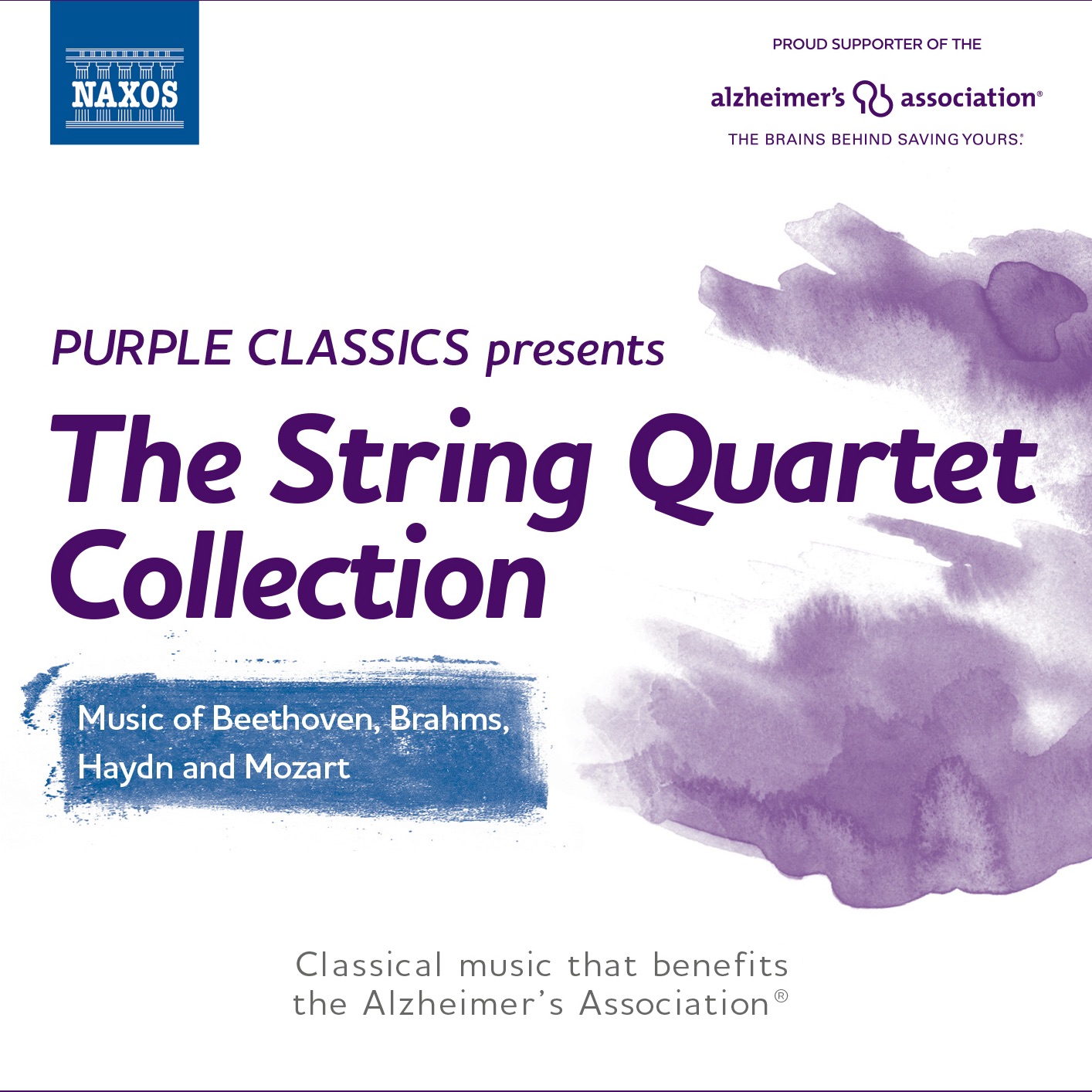 NAXOS

PROUD SUPPORTER OF THE

alzheimer's association®

THE BRAINS BEHIND SAVING YOURS.®

PURPLE CLASSICS presents

The String Quartet Collection

Music of Beethoven, Brahms, Haydn and Mozart

Classical music that benefits the Alzheimer's Association®